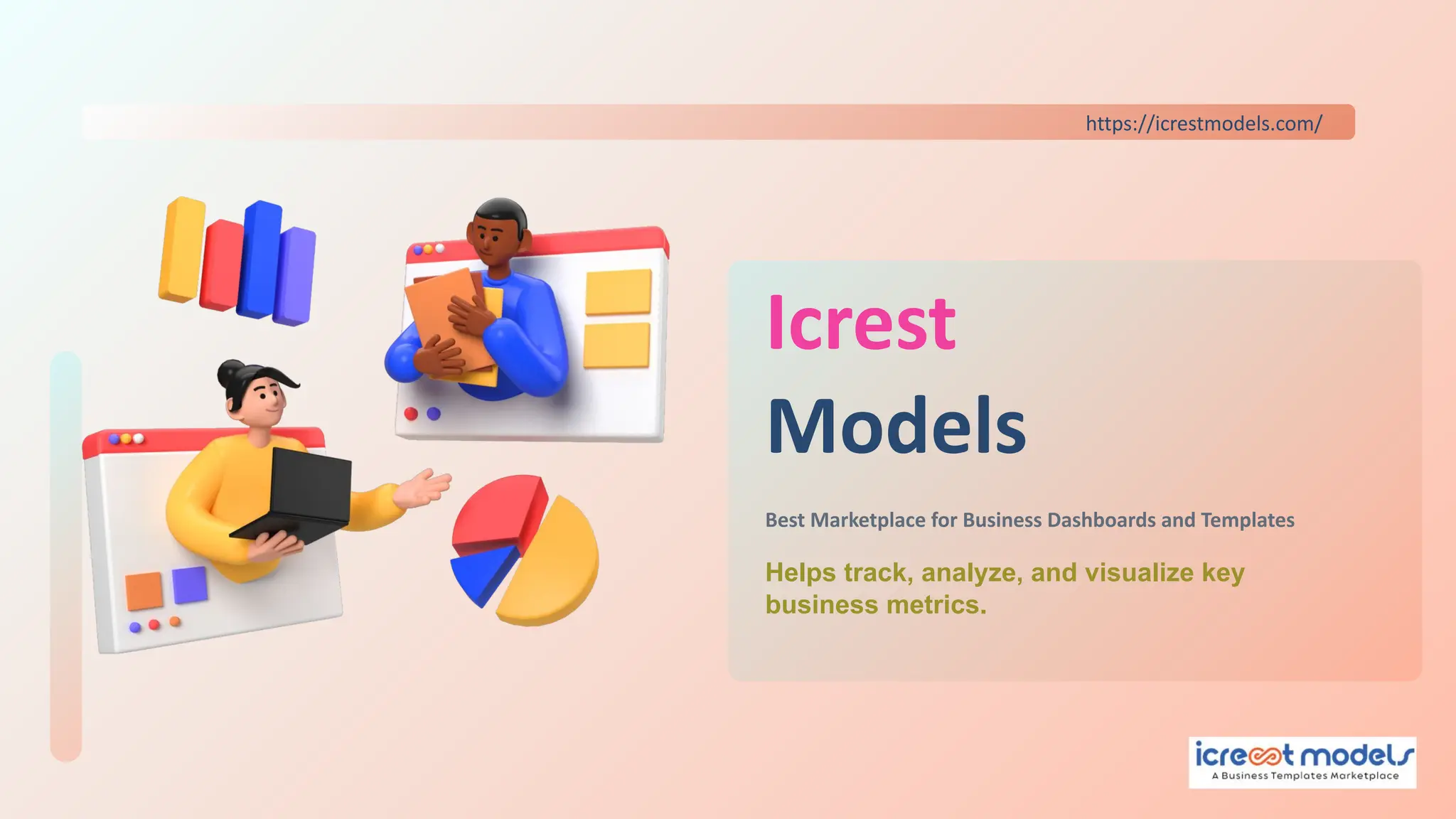 https://icrestmodels.com/

Icrest

Models

Best Marketplace for Business Dashboards and Templates

Helps track, analyze, and visualize key business metrics.

icrest models
A Business Templates Marketplace